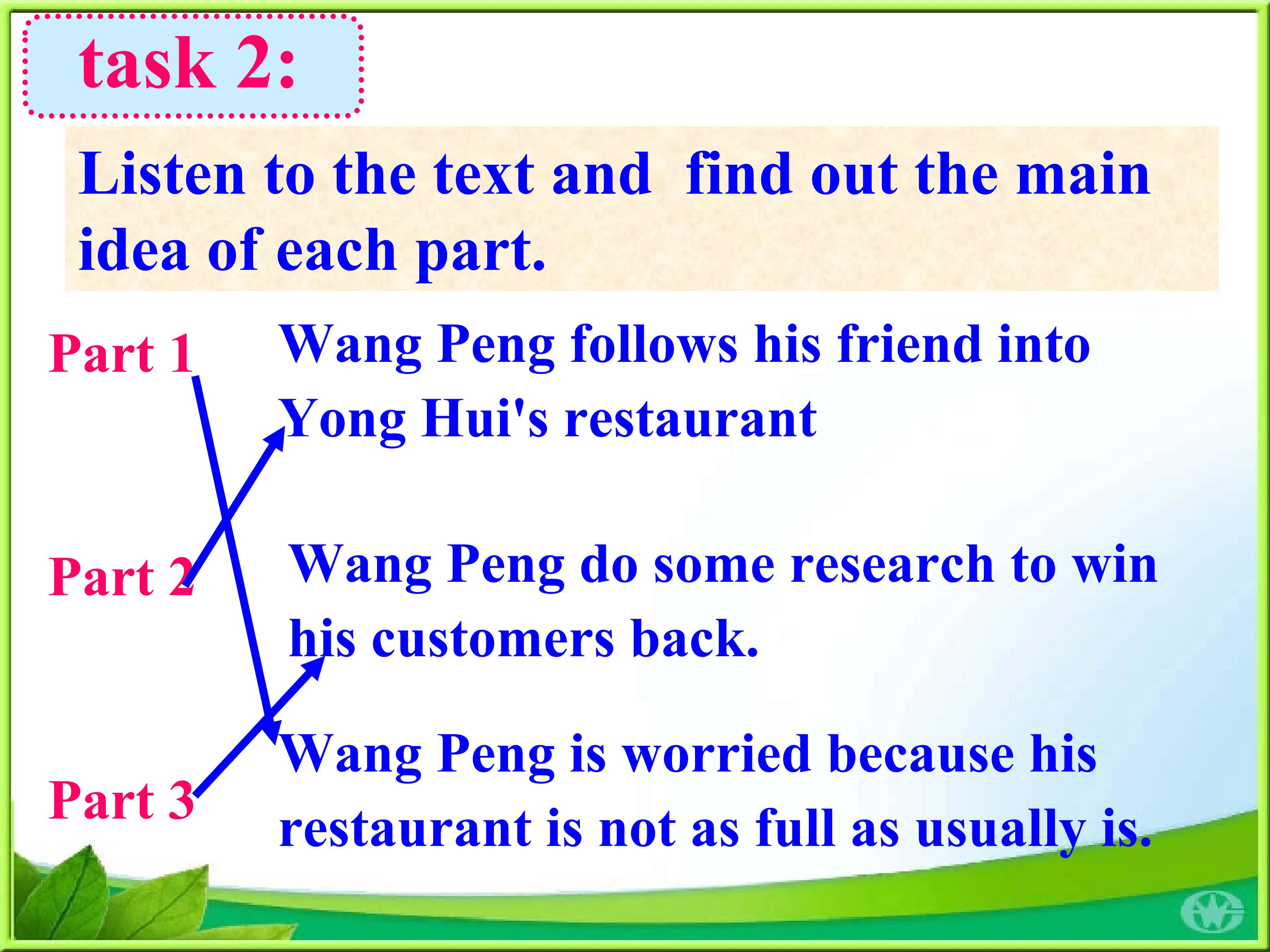 task 2:

Listen to the text and find out the main idea of each part.

Part 1

Part 2

Part 3

Wang Peng follows his friend into Yong Hui's restaurant

Wang Peng do some research to win his customers back.

Wang Peng is worried because his restaurant is not as full as usually is.